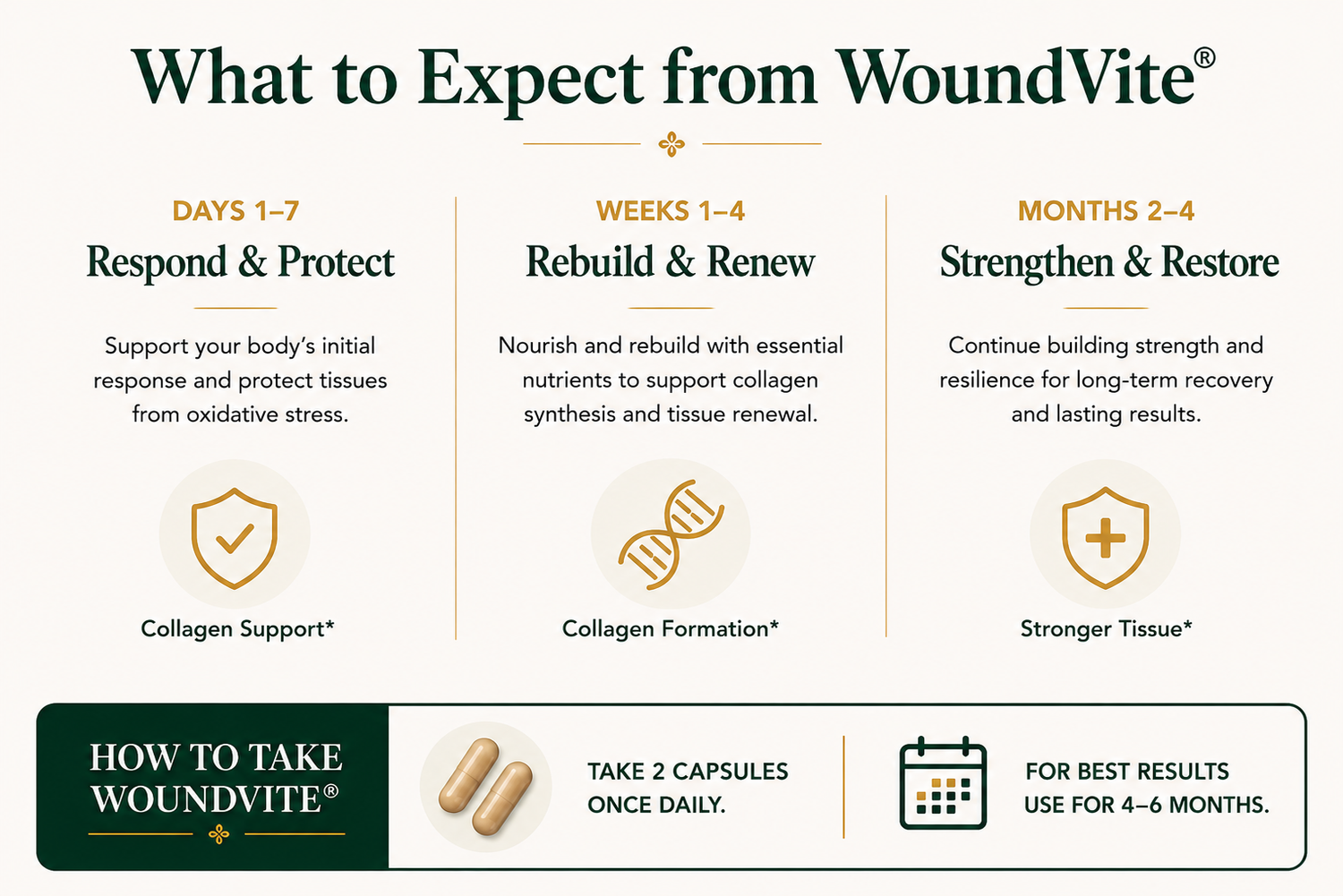 What to Expect from WoundVite®

DAYS 1–7
Respond & Protect

Support your body's initial response and protect tissues from oxidative stress.

Collagen Support*

WEEKS 1–4
Rebuild & Renew

Nourish and rebuild with essential nutrients to support collagen synthesis and tissue renewal.

Collagen Formation*

MONTHS 2–4
Strengthen & Restore

Continue building strength and resilience for long-term recovery and lasting results.

Stronger Tissue*

HOW TO TAKE WOUNDVITE®

TAKE 2 CAPSULES ONCE DAILY.

FOR BEST RESULTS USE FOR 4–6 MONTHS.